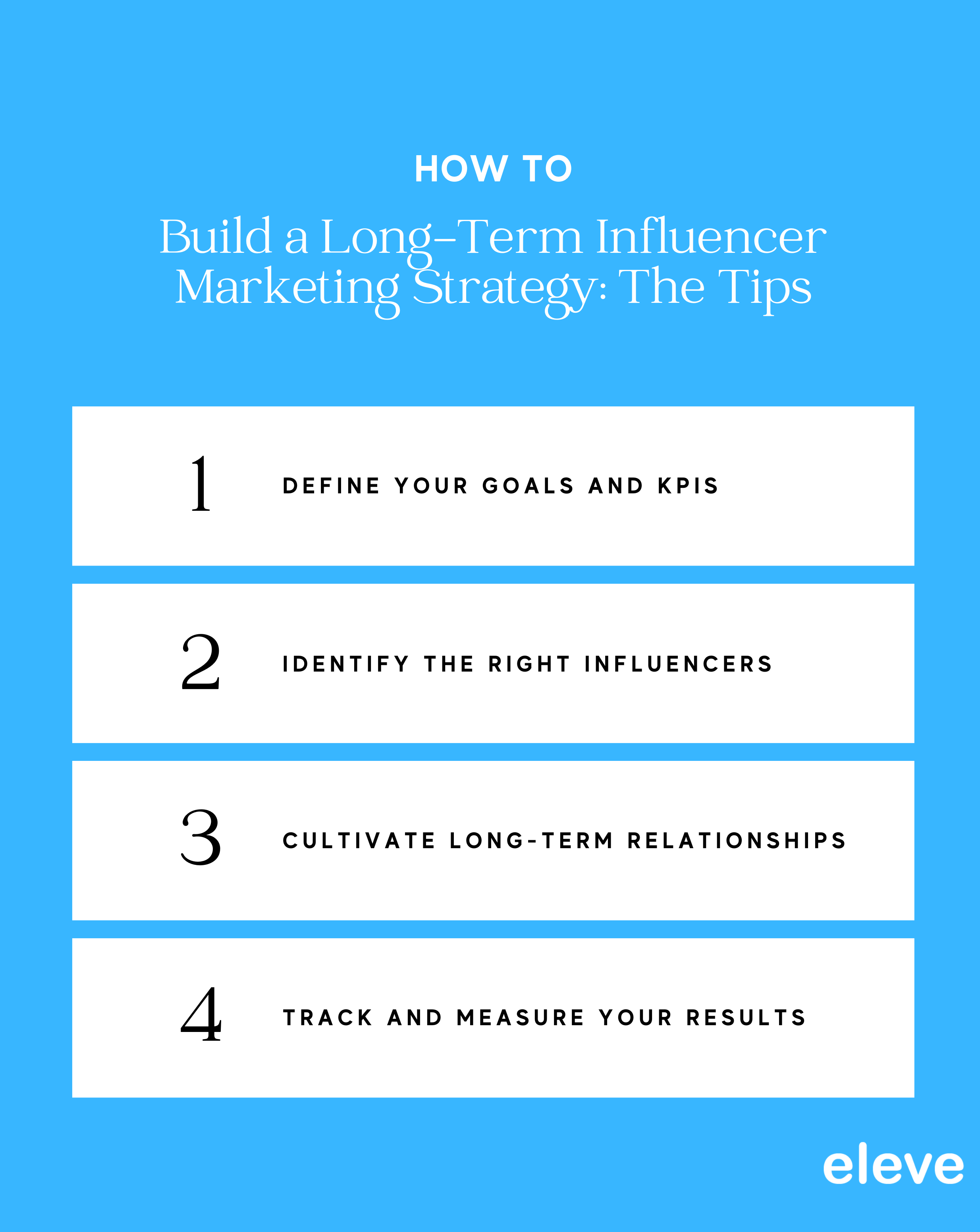 HOW TO

Build a Long-Term Influencer Marketing Strategy: The Tips

1 DEFINE YOUR GOALS AND KPIS

2 IDENTIFY THE RIGHT INFLUENCERS

3 CULTIVATE LONG-TERM RELATIONSHIPS

4 TRACK AND MEASURE YOUR RESULTS

eleve